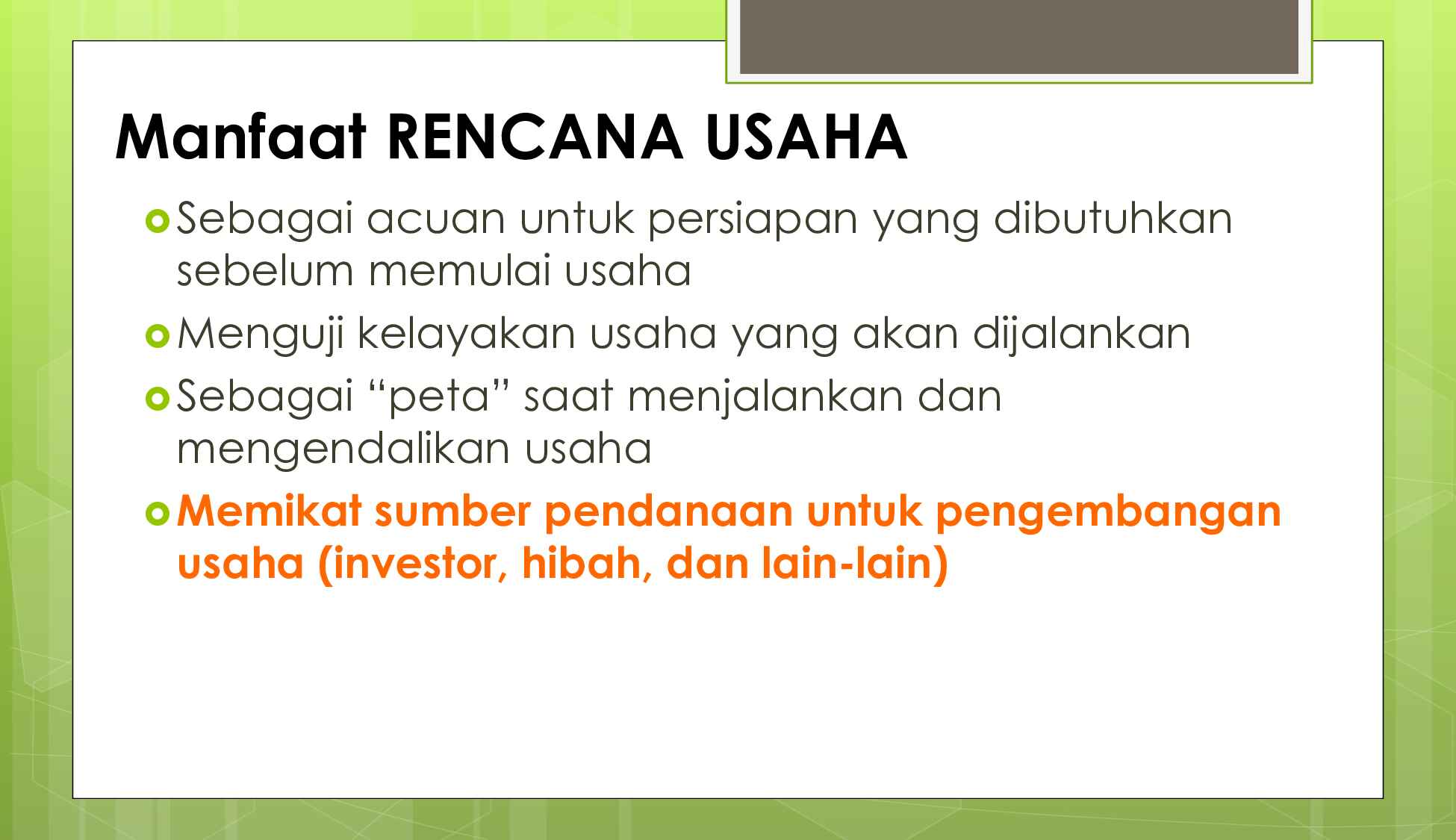 Manfaat RENCANA USAHA

Sebagai acuan untuk persiapan yang dibutuhkan sebelum memulai usaha

Menguji kelayakan usaha yang akan dijalankan

Sebagai “peta” saat menjalankan dan mengendalikan usaha

Memikat sumber pendanaan untuk pengembangan usaha (investor, hibah, dan lain-lain)